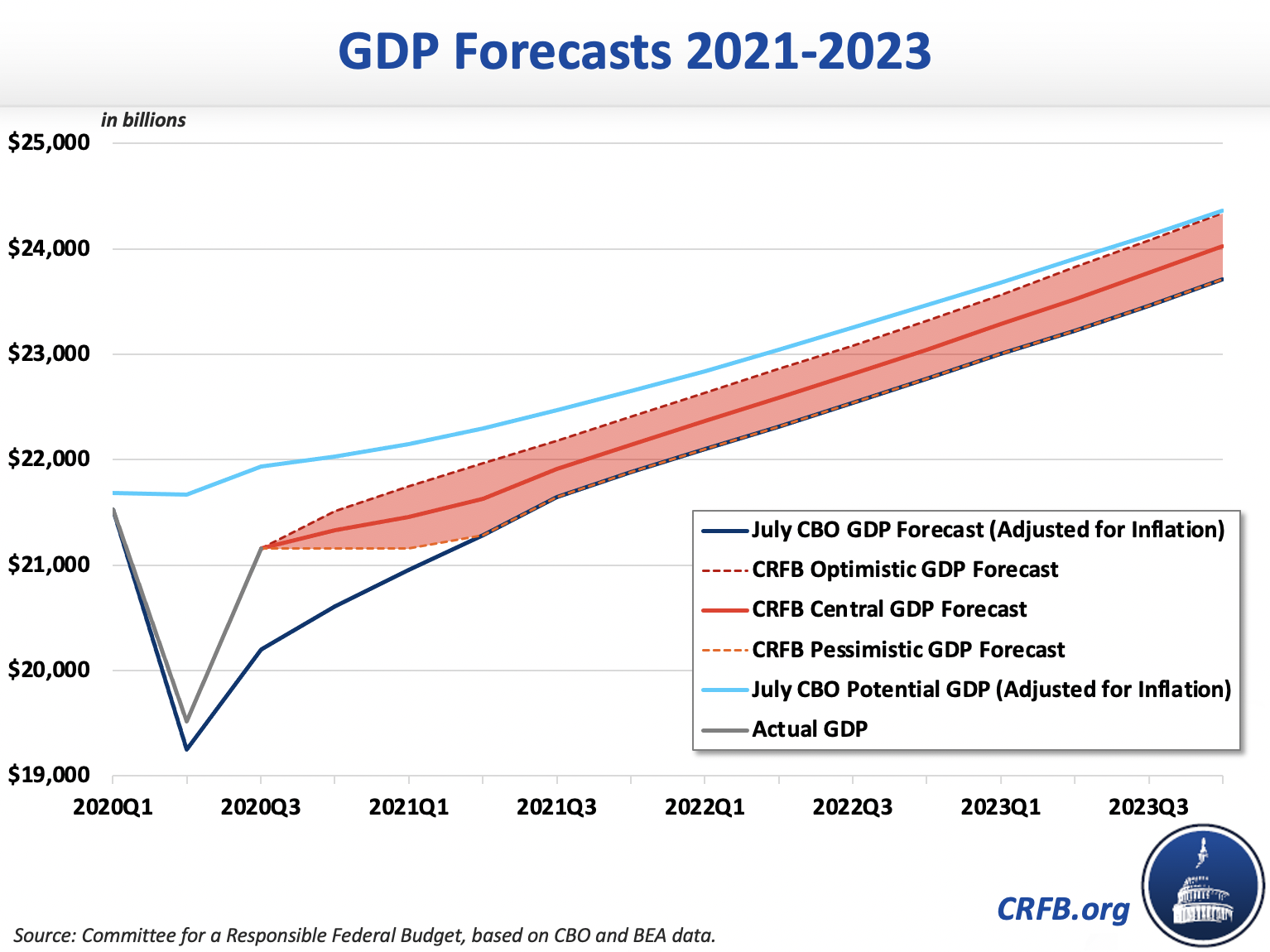 GDP Forecasts 2021-2023

in billions

$25,000
$24,000
$23,000
$22,000
$21,000
$20,000
$19,000

2020Q1 2020Q3 2021Q1 2021Q3 2022Q1 2022Q3 2023Q1 2023Q3

July CBO GDP Forecast (Adjusted for Inflation)
CRFB Optimistic GDP Forecast
CRFB Central GDP Forecast
CRFB Pessimistic GDP Forecast
July CBO Potential GDP (Adjusted for Inflation)
Actual GDP

CRFB.org

Source: Committee for a Responsible Federal Budget, based on CBO and BEA data.